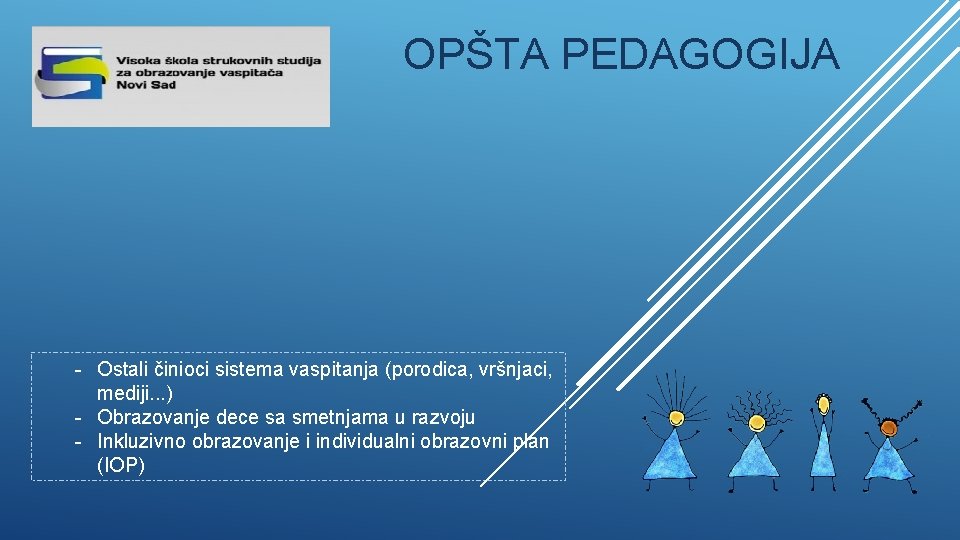 Visoka škola strukovnih studija za obrazovanje vaspitača Novi Sad

OPŠTA PEDAGOGIJA

- Ostali činioci sistema vaspitanja (porodica, vršnjaci, mediji...)
- Obrazovanje dece sa smetnjama u razvoju
- Inkluzivno obrazovanje i individualni obrazovni plan (IOP)